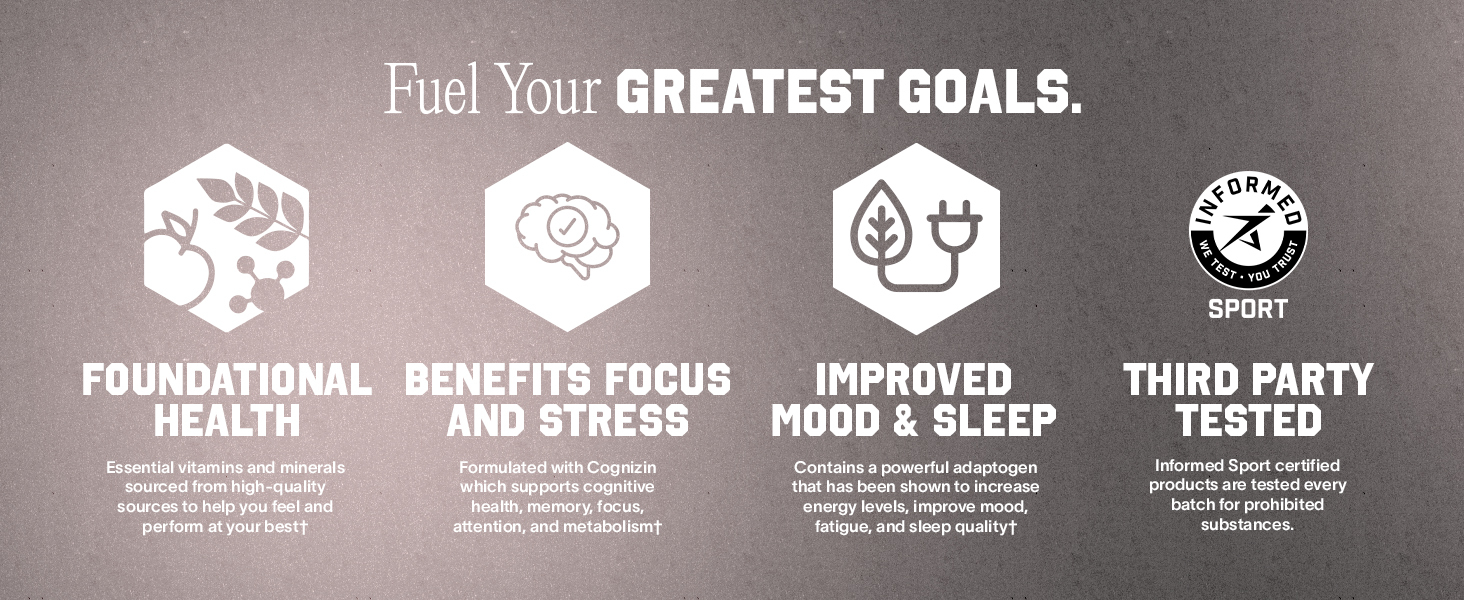 Fuel Your GREATEST GOALS.

FOUNDATIONAL HEALTH

Essential vitamins and minerals sourced from high-quality sources to help you feel and perform at your best†

BENEFITS FOCUS AND STRESS

Formulated with Cognizin which supports cognitive health, memory, focus, attention, and metabolism†

IMPROVED MOOD & SLEEP

Contains a powerful adaptogen that has been shown to increase energy levels, improve mood, fatigue, and sleep quality†

INFORMED
WE TEST • YOU TRUST
SPORT

THIRD PARTY TESTED

Informed Sport certified products are tested every batch for prohibited substances.